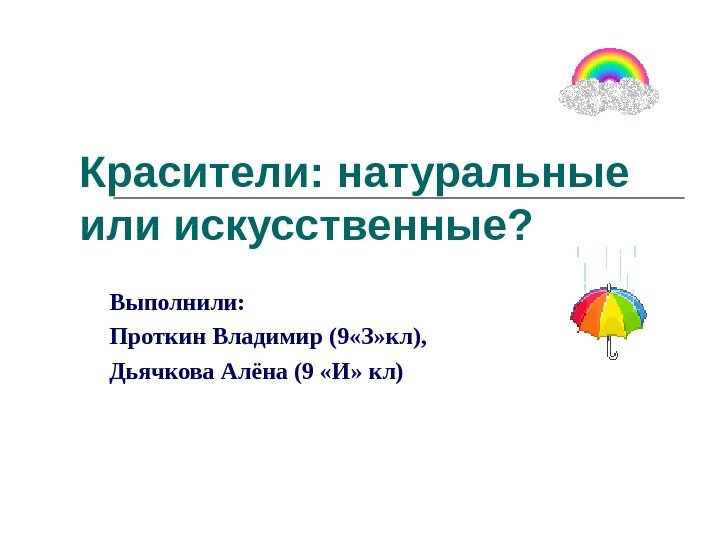 Красители: натуральные или искусственные?

Выполнили:
Проткин Владимир (9«З»кл),
Дьячкова Алёна (9 «И» кл)